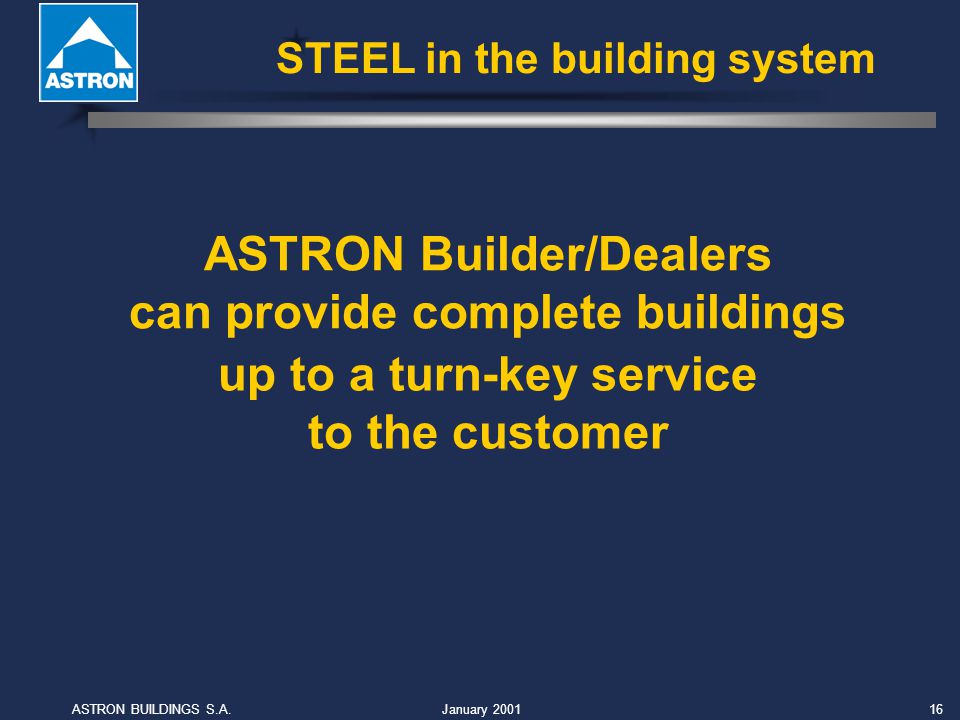 ASTRON

STEEL in the building system

ASTRON Builder/Dealers can provide complete buildings up to a turn-key service to the customer

ASTRON BUILDINGS S.A.

January 2001

16